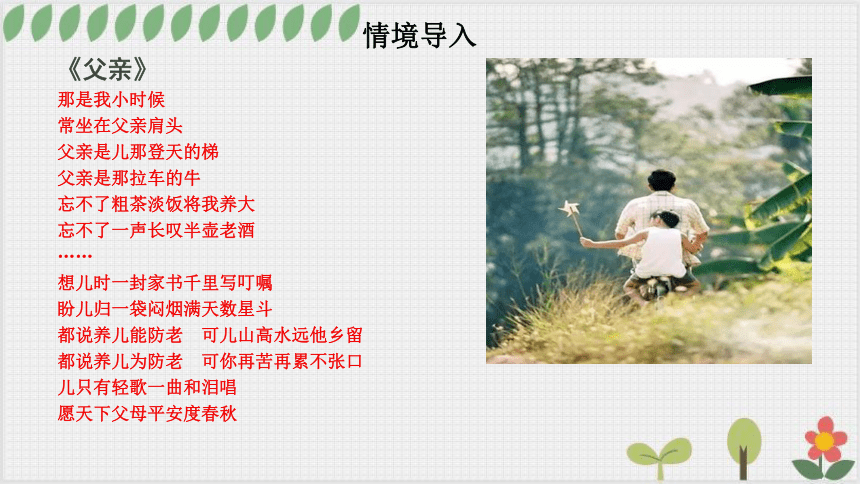 情境导入

《父亲》

那是我小时候
常坐在父亲肩头
父亲是儿那登天的梯
父亲是那拉车的牛
忘不了粗茶淡饭将我养大
忘不了一声长叹半壶老酒
……
想儿时一封家书千里写叮嘱
盼儿归一袋闷烟满天数星斗
都说养儿能防老　可儿山高水远他乡留
都说养儿为防老　可你再苦再累不张口
儿只有轻歌一曲和泪唱
愿天下父母平安度春秋